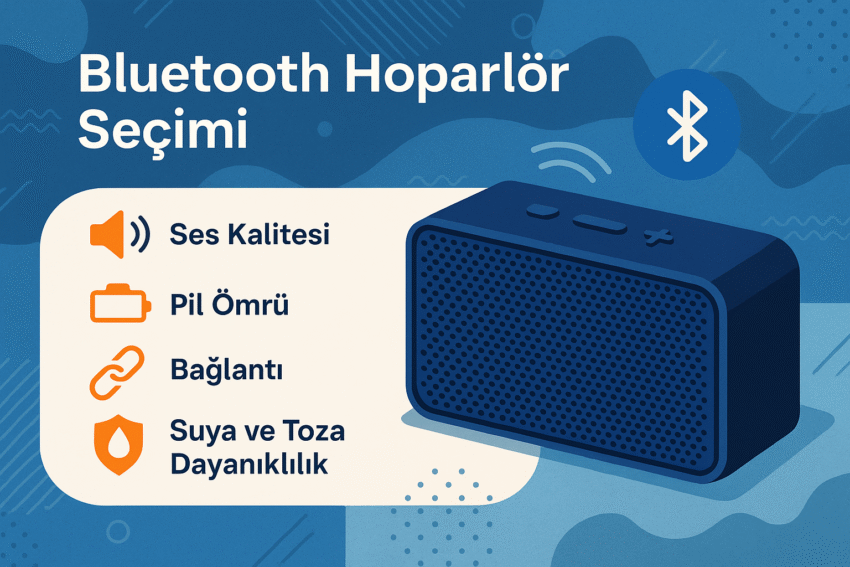 Bluetooth Hoparlör Seçimi

Ses Kalitesi

Pil Ömrü

Bağlantı

Suya ve Toza Dayanıklılık